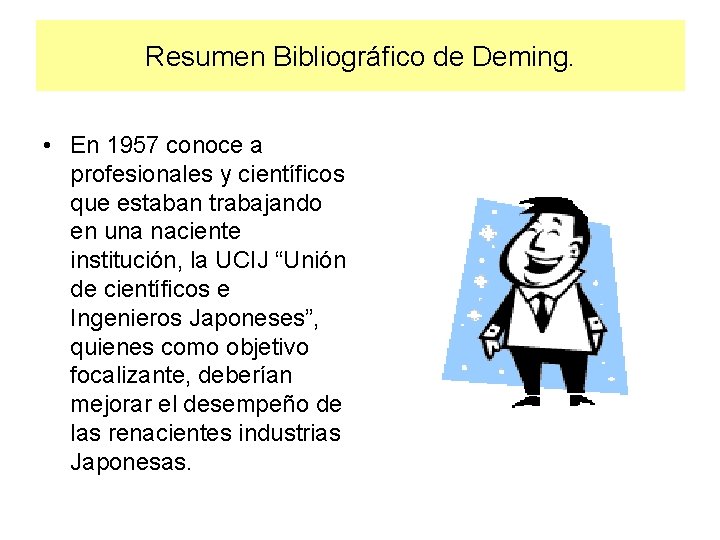 Resumen Bibliográfico de Deming.

• En 1957 conoce a profesionales y científicos que estaban trabajando en una naciente institución, la UCIJ “Unión de científicos e Ingenieros Japoneses”, quienes como objetivo focalizante, deberían mejorar el desempeño de las renacientes industrias Japonesas.